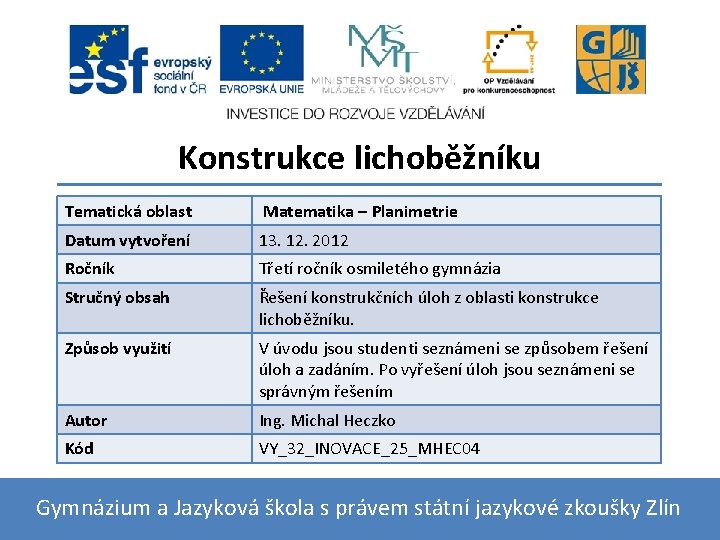 esf evropský sociální fond v ČR

EVROPSKÁ UNIE

MŠMT MINISTERSTVO ŠKOLSTVÍ, MLÁDEŽE A TĚLOVÝCHOVY

OP Vzdělávání pro konkurenceschopnost

G JŠ

INVESTICE DO ROZVOJE VZDĚLÁVÁNÍ

Konstrukce lichoběžníku

| Tematická oblast | Matematika – Planimetrie |
|---|---|
| Datum vytvoření | 13. 12. 2012 |
| Ročník | Třetí ročník osmiletého gymnázia |
| Stručný obsah | Řešení konstrukčních úloh z oblasti konstrukce lichoběžníku. |
| Způsob využití | V úvodu jsou studenti seznámeni se způsobem řešení úloh a zadáním. Po vyřešení úloh jsou seznámeni se správným řešením |
| Autor | Ing. Michal Heczko |
| Kód | VY_32_INOVACE_25_MHEC04 |

Gymnázium a Jazyková škola s právem státní jazykové zkoušky Zlín